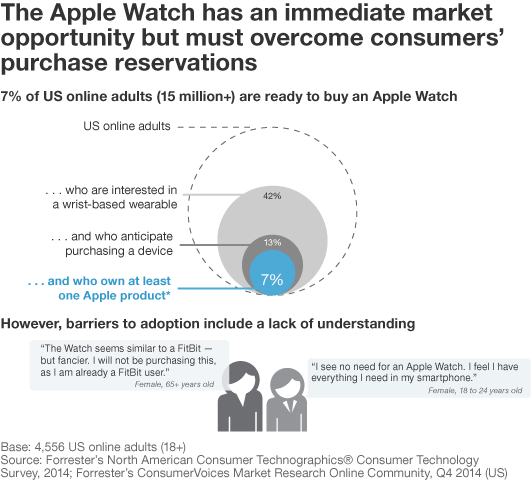 The Apple Watch has an immediate market opportunity but must overcome consumers' purchase reservations

7% of US online adults (15 million+) are ready to buy an Apple Watch

US online adults

. . . who are interested in a wrist-based wearable

42%

. . . and who anticipate purchasing a device

13%

. . . and who own at least one Apple product*

7%

However, barriers to adoption include a lack of understanding

"The Watch seems similar to a FitBit — but fancier. I will not be purchasing this, as I am already a FitBit user."
Female, 65+ years old

"I see no need for an Apple Watch. I feel I have everything I need in my smartphone."
Female, 18 to 24 years old

Base: 4,556 US online adults (18+)
Source: Forrester's North American Consumer Technographics® Consumer Technology Survey, 2014; Forrester's ConsumerVoices Market Research Online Community, Q4 2014 (US)